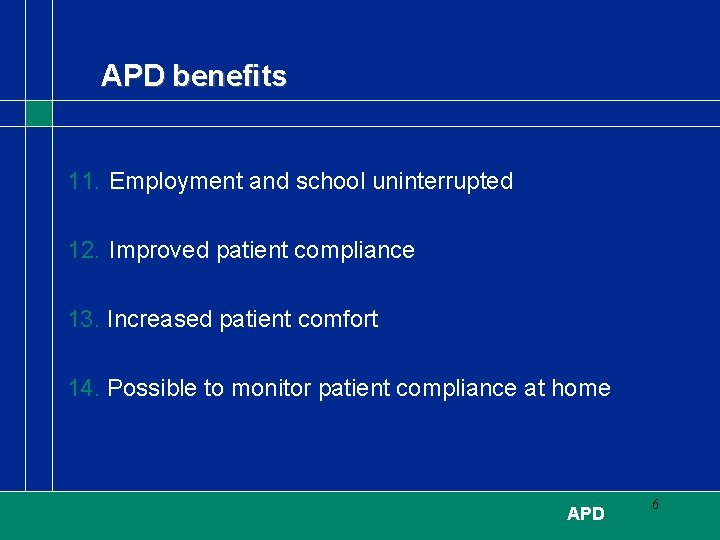 APD benefits

11. Employment and school uninterrupted

12. Improved patient compliance

13. Increased patient comfort

14. Possible to monitor patient compliance at home

APD

6